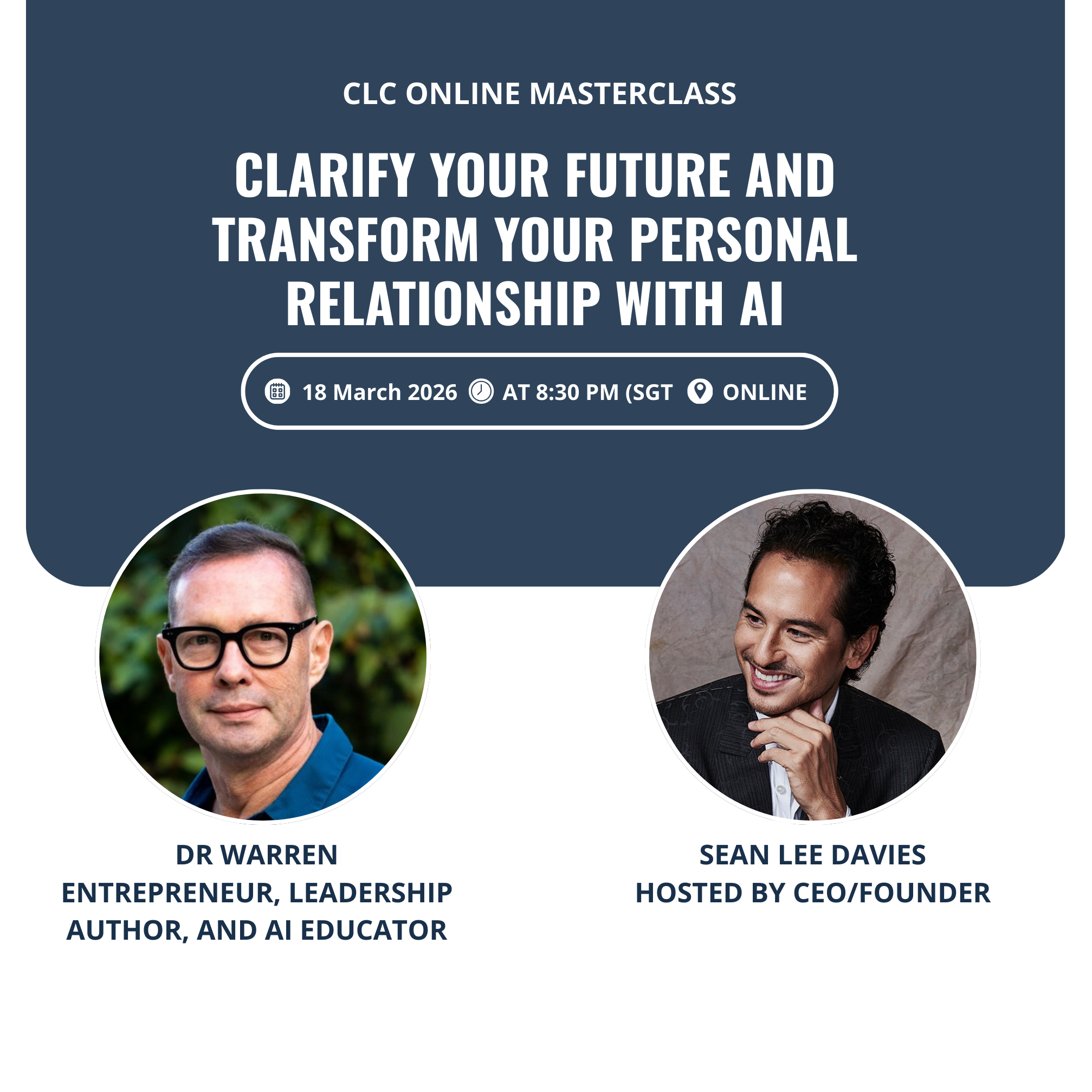 CLC ONLINE MASTERCLASS

CLARIFY YOUR FUTURE AND TRANSFORM YOUR PERSONAL RELATIONSHIP WITH AI

18 March 2026 AT 8:30 PM (SGT ONLINE

DR WARREN
ENTREPRENEUR, LEADERSHIP AUTHOR, AND AI EDUCATOR

SEAN LEE DAVIES
HOSTED BY CEO/FOUNDER